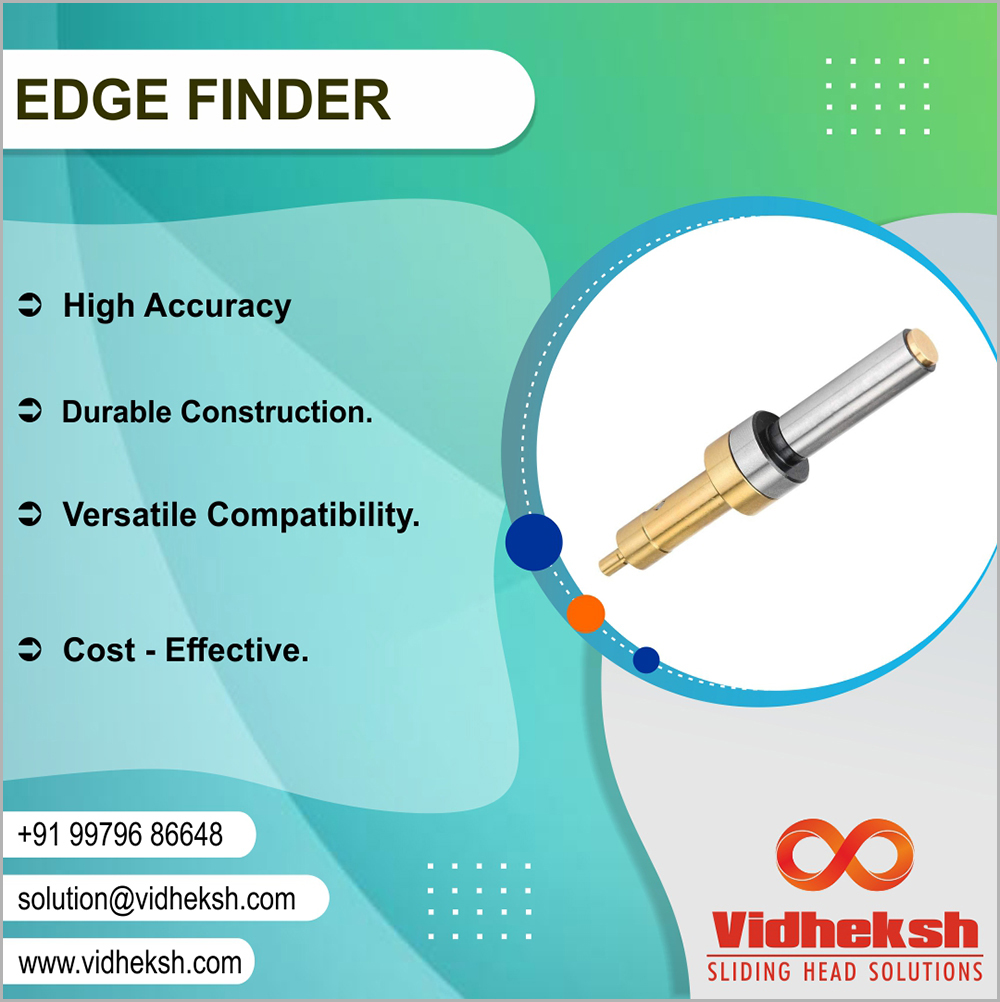 EDGE FINDER

➲ High Accuracy

➲ Durable Construction.

➲ Versatile Compatibility.

➲ Cost - Effective.

+91 99796 86648

solution@vidheksh.com

www.vidheksh.com

Vidheksh
SLIDING HEAD SOLUTIONS